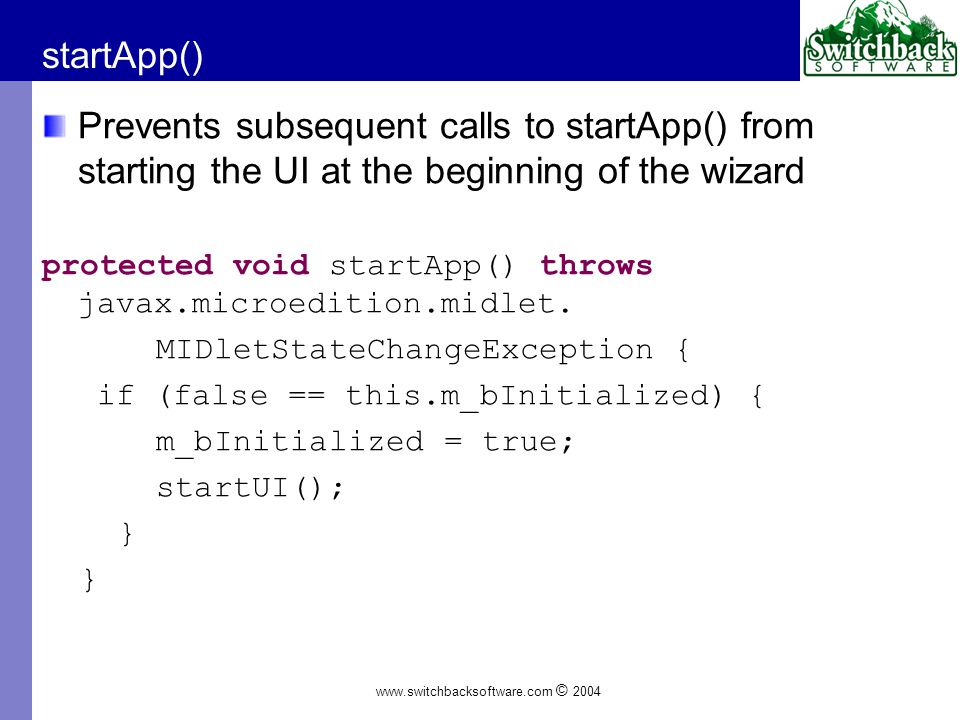 startApp()

Switchback SOFTWARE

Prevents subsequent calls to startApp() from starting the UI at the beginning of the wizard

protected void startApp() throws javax.microedition.midlet.
    MIDletStateChangeException {
  if (false == this.m_bInitialized) {
    m_bInitialized = true;
    startUI();
  }
}

www.switchbacksoftware.com © 2004